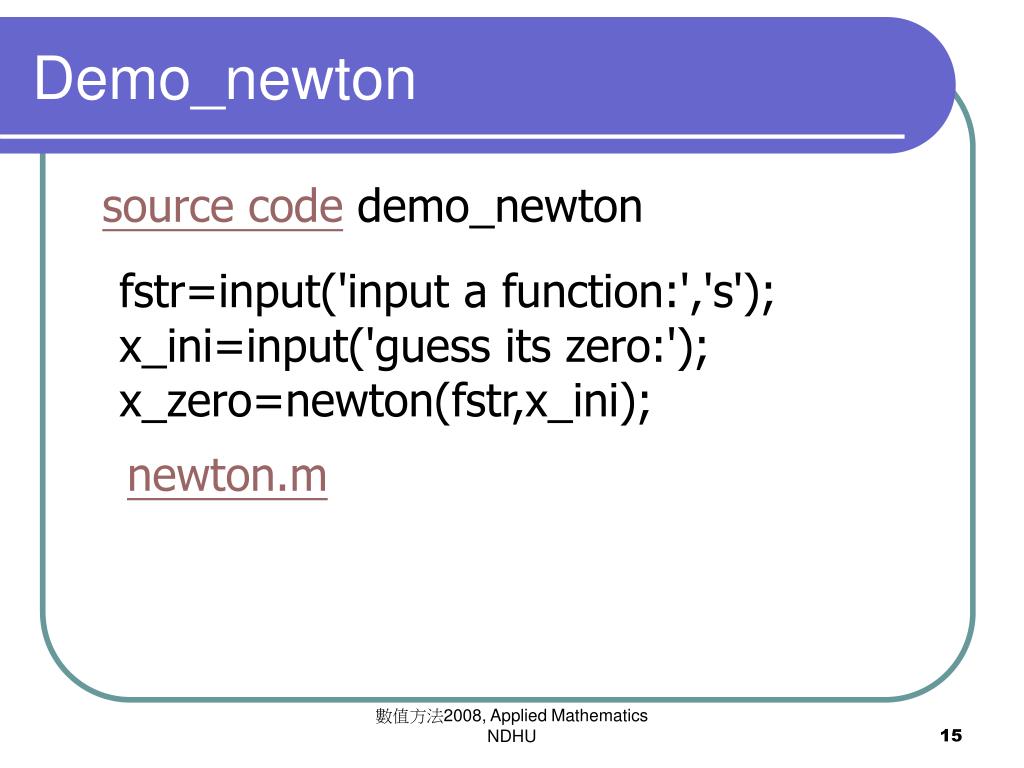 Demo_newton

source code demo_newton

fstr=input('input a function:','s');
x_ini=input('guess its zero:');
x_zero=newton(fstr,x_ini);

newton.m

數值方法2008, Applied Mathematics NDHU

15